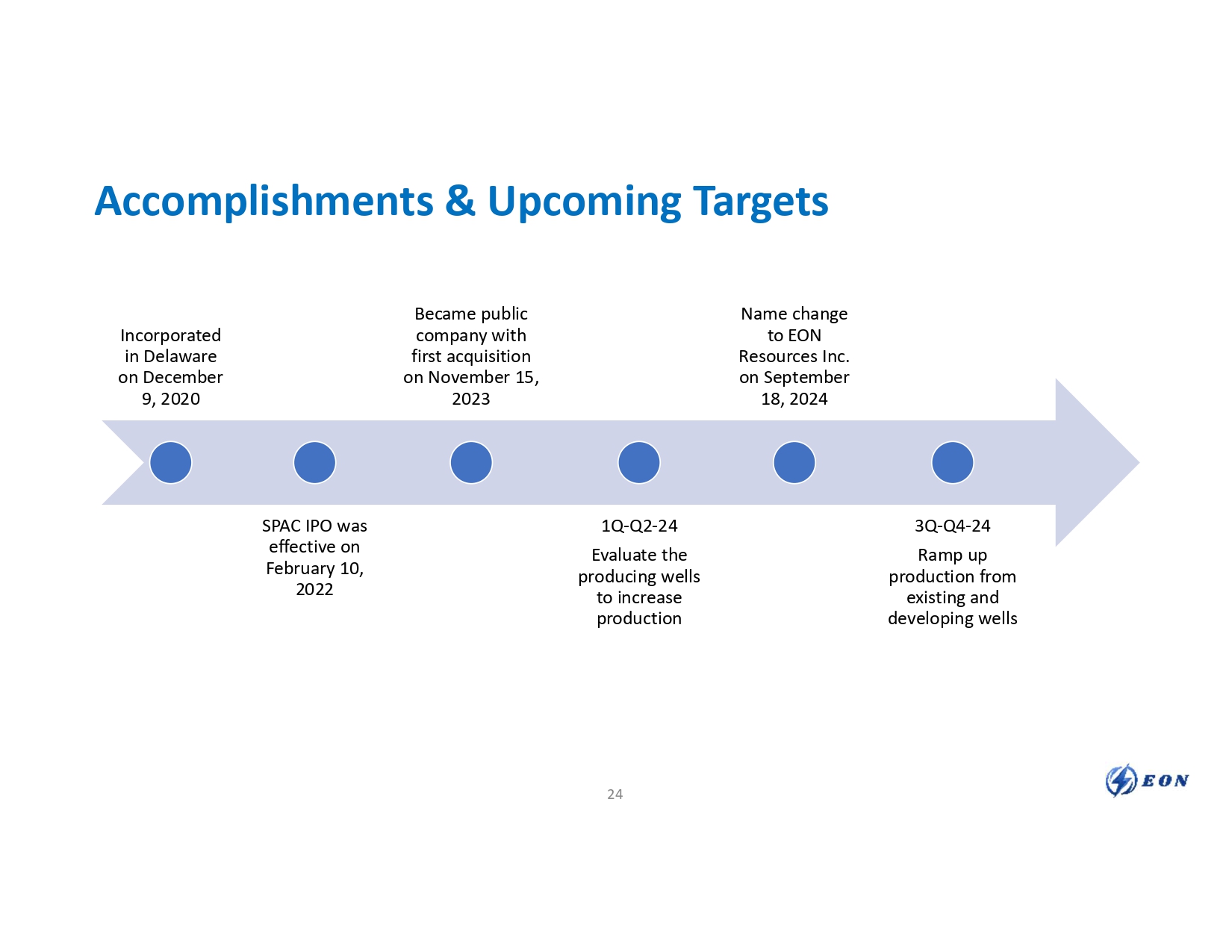 Accomplishments & Upcoming Targets

Incorporated in Delaware on December 9, 2020

SPAC IPO was effective on February 10, 2022

Became public company with first acquisition on November 15, 2023

1Q-Q2-24

Evaluate the producing wells to increase production

Name change to EON Resources Inc. on September 18, 2024

3Q-Q4-24

Ramp up production from existing and developing wells

24

EON